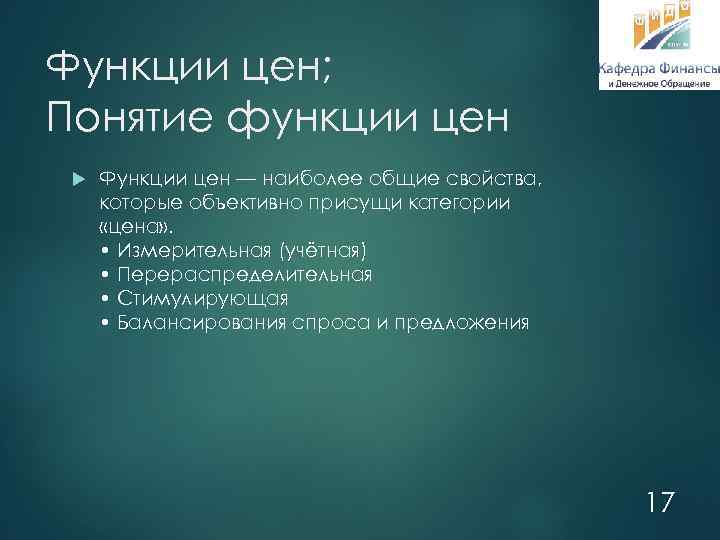 Кафедра Финансы
и Денежное Обращение

Функции цен;
Понятие функции цен

Функции цен — наиболее общие свойства, которые объективно присущи категории «цена».
• Измерительная (учётная)
• Перераспределительная
• Стимулирующая
• Балансирования спроса и предложения

17